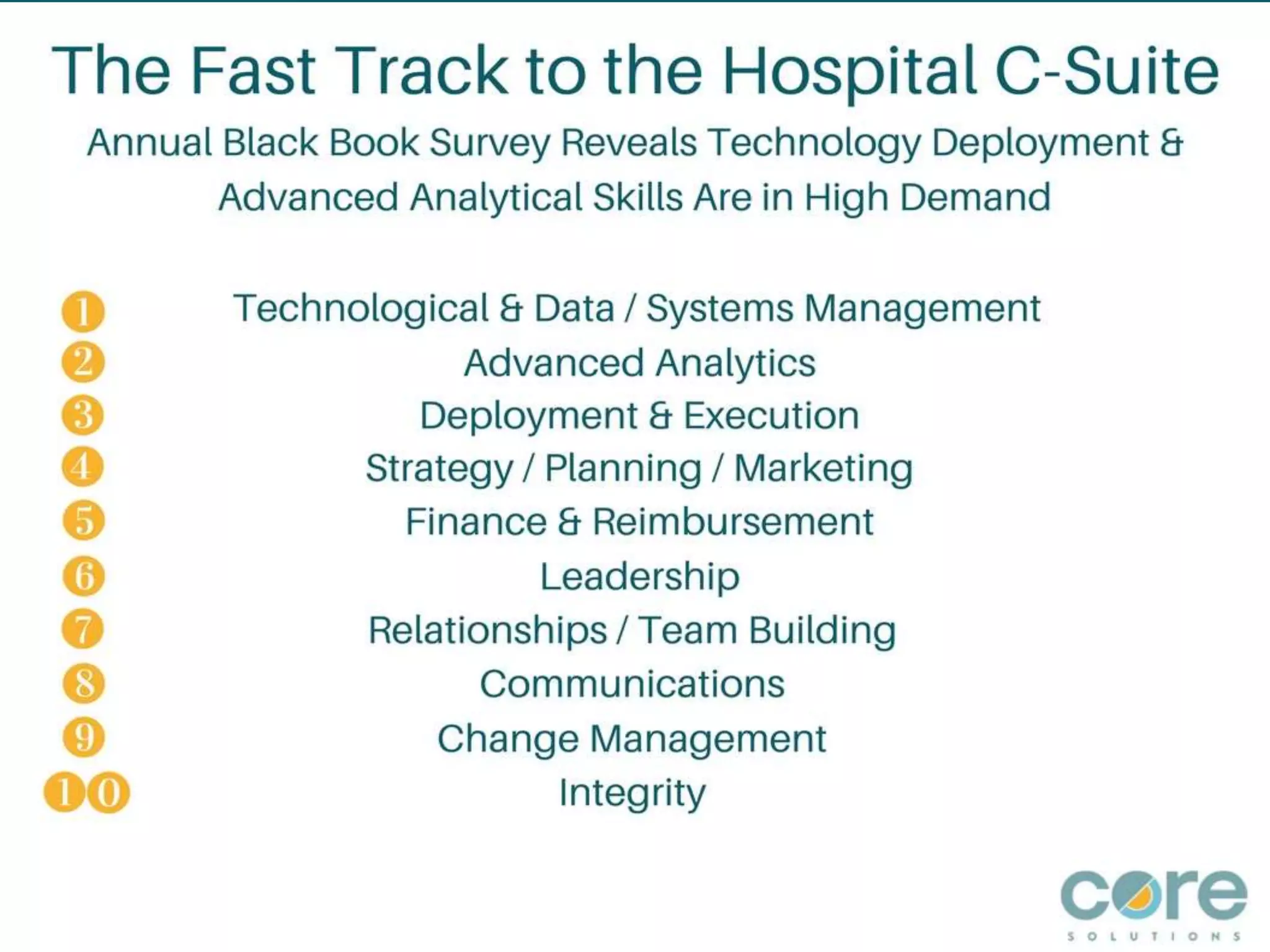 The Fast Track to the Hospital C-Suite

Annual Black Book Survey Reveals Technology Deployment & Advanced Analytical Skills Are in High Demand

1 Technological & Data / Systems Management
2 Advanced Analytics
3 Deployment & Execution
4 Strategy / Planning / Marketing
5 Finance & Reimbursement
6 Leadership
7 Relationships / Team Building
8 Communications
9 Change Management
10 Integrity

core
SOLUTIONS